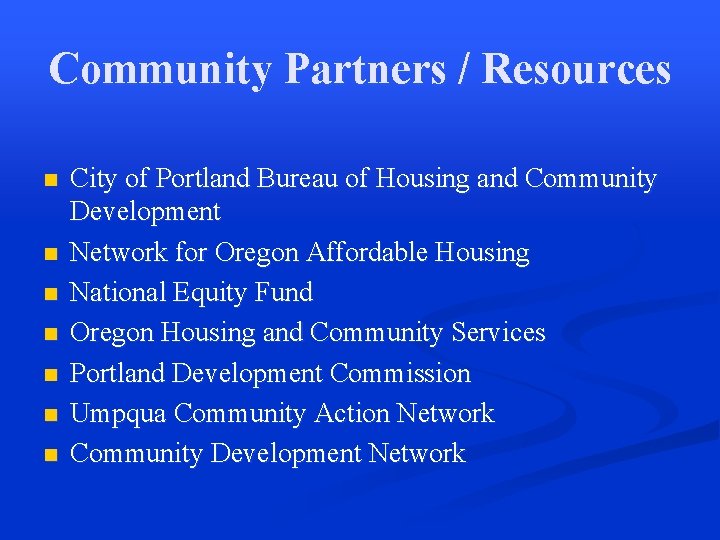 Community Partners / Resources

- City of Portland Bureau of Housing and Community Development
- Network for Oregon Affordable Housing
- National Equity Fund
- Oregon Housing and Community Services
- Portland Development Commission
- Umpqua Community Action Network
- Community Development Network